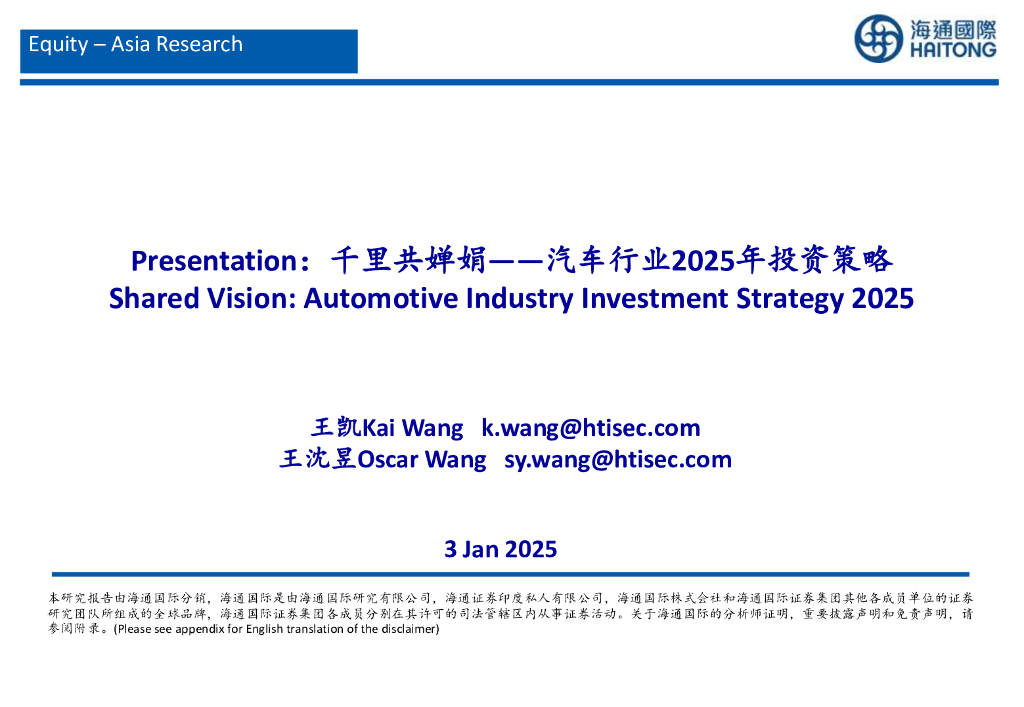 Equity – Asia Research

海通國際
HAITONG

Presentation：千里共婵娟——汽车行业2025年投资策略
Shared Vision: Automotive Industry Investment Strategy 2025

王凯Kai Wang k.wang@htisec.com
王沈昱Oscar Wang sy.wang@htisec.com

3 Jan 2025

本研究报告由海通国际分销，海通国际是由海通国际研究有限公司，海通证券印度私人有限公司，海通国际株式会社和海通国际证券集团其他各成员单位的证券研究团队所组成的全球品牌，海通国际证券集团各成员分别在其许可的司法管辖区内从事证券活动。关于海通国际的分析师证明，重要披露声明和免责声明，请参阅附录。(Please see appendix for English translation of the disclaimer)